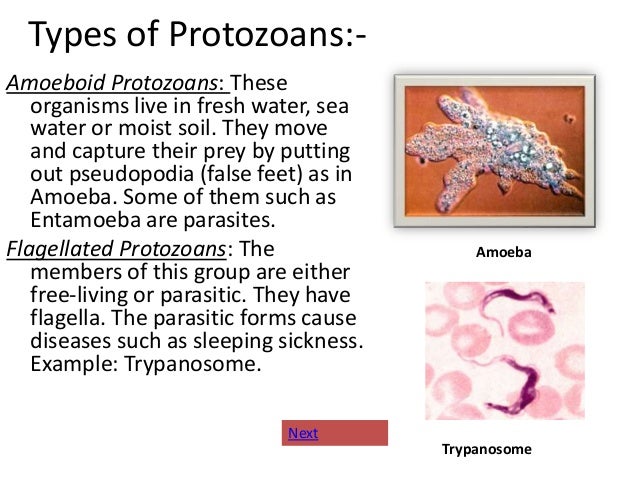 Types of Protozoans:-

Amoeboid Protozoans: These organisms live in fresh water, sea water or moist soil. They move and capture their prey by putting out pseudopodia (false feet) as in Amoeba. Some of them such as Entamoeba are parasites.

Flagellated Protozoans: The members of this group are either free-living or parasitic. They have flagella. The parasitic forms cause diseases such as sleeping sickness. Example: Trypanosome.

Amoeba

Next

Trypanosome